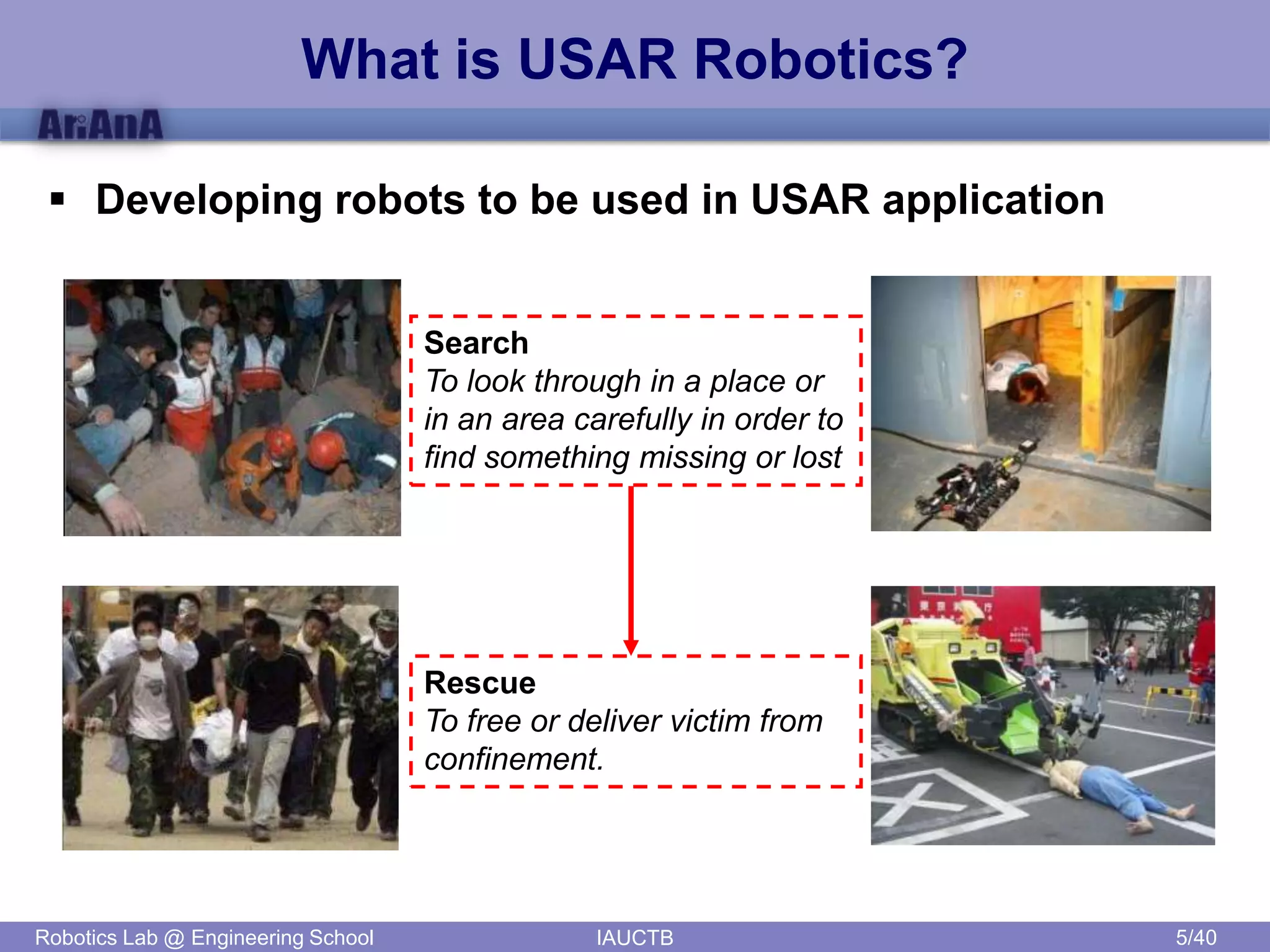 What is USAR Robotics?

AriAnA

▪ Developing robots to be used in USAR application

Search
To look through in a place or in an area carefully in order to find something missing or lost

Rescue
To free or deliver victim from confinement.

Robotics Lab @ Engineering School IAUCTB 5/40